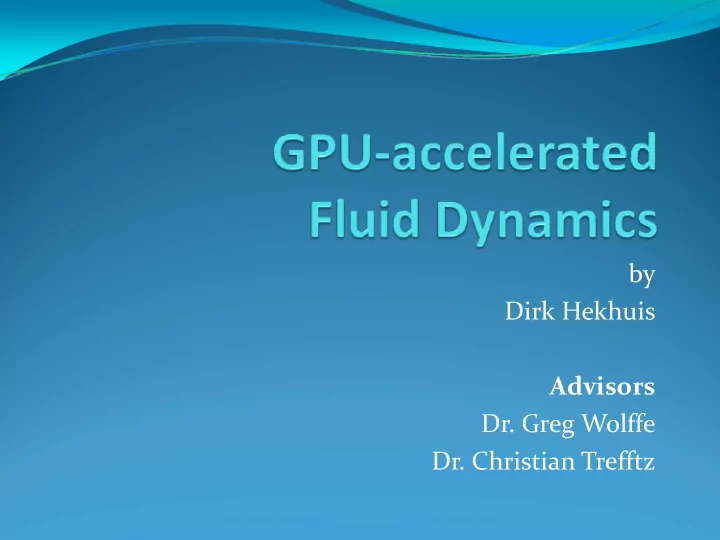 GPU-accelerated Fluid Dynamics

by
Dirk Hekhuis

Advisors
Dr. Greg Wolffe
Dr. Christian Trefftz